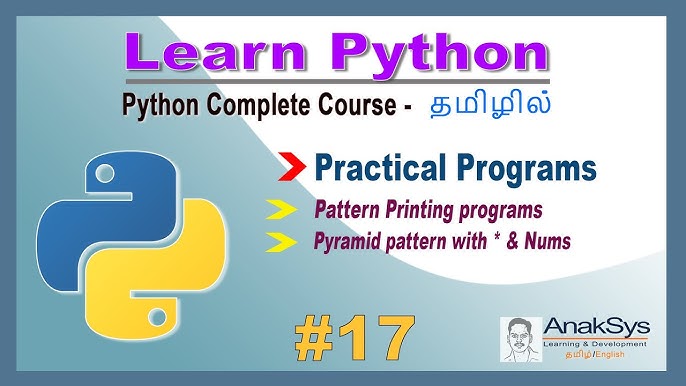 Learn Python

Python Complete Course - தமிழில்

Practical Programs

Pattern Printing programs

Pyramid pattern with * & Nums

#17

AnakSys
Learning & Development
தமிழ்/English